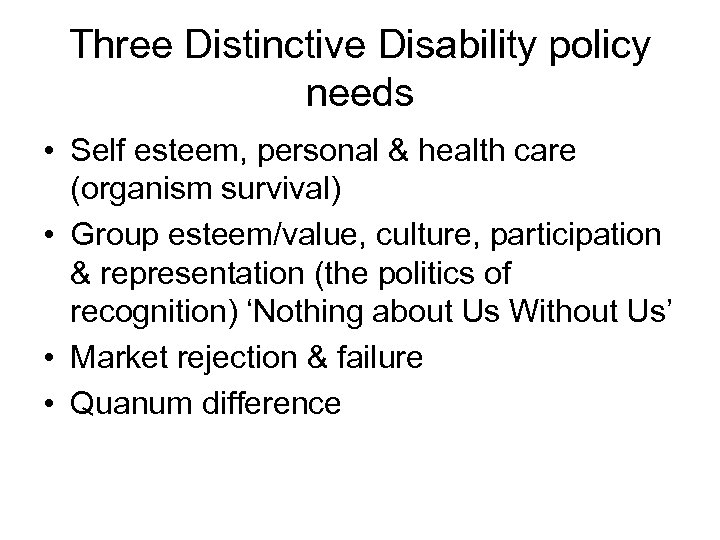 Three Distinctive Disability policy needs

• Self esteem, personal & health care (organism survival)
• Group esteem/value, culture, participation & representation (the politics of recognition) ‘Nothing about Us Without Us’
• Market rejection & failure
• Quanum difference